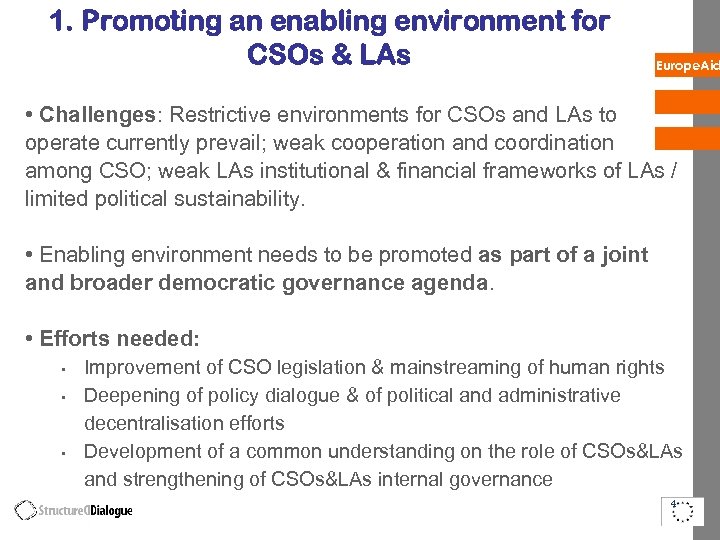 1. Promoting an enabling environment for CSOs & LAs

EuropeAid

• Challenges: Restrictive environments for CSOs and LAs to operate currently prevail; weak cooperation and coordination among CSO; weak LAs institutional & financial frameworks of LAs / limited political sustainability.

• Enabling environment needs to be promoted as part of a joint and broader democratic governance agenda.

• Efforts needed:
▪ Improvement of CSO legislation & mainstreaming of human rights
▪ Deepening of policy dialogue & of political and administrative decentralisation efforts
▪ Development of a common understanding on the role of CSOs&LAs and strengthening of CSOs&LAs internal governance

StructuredDialogue

4